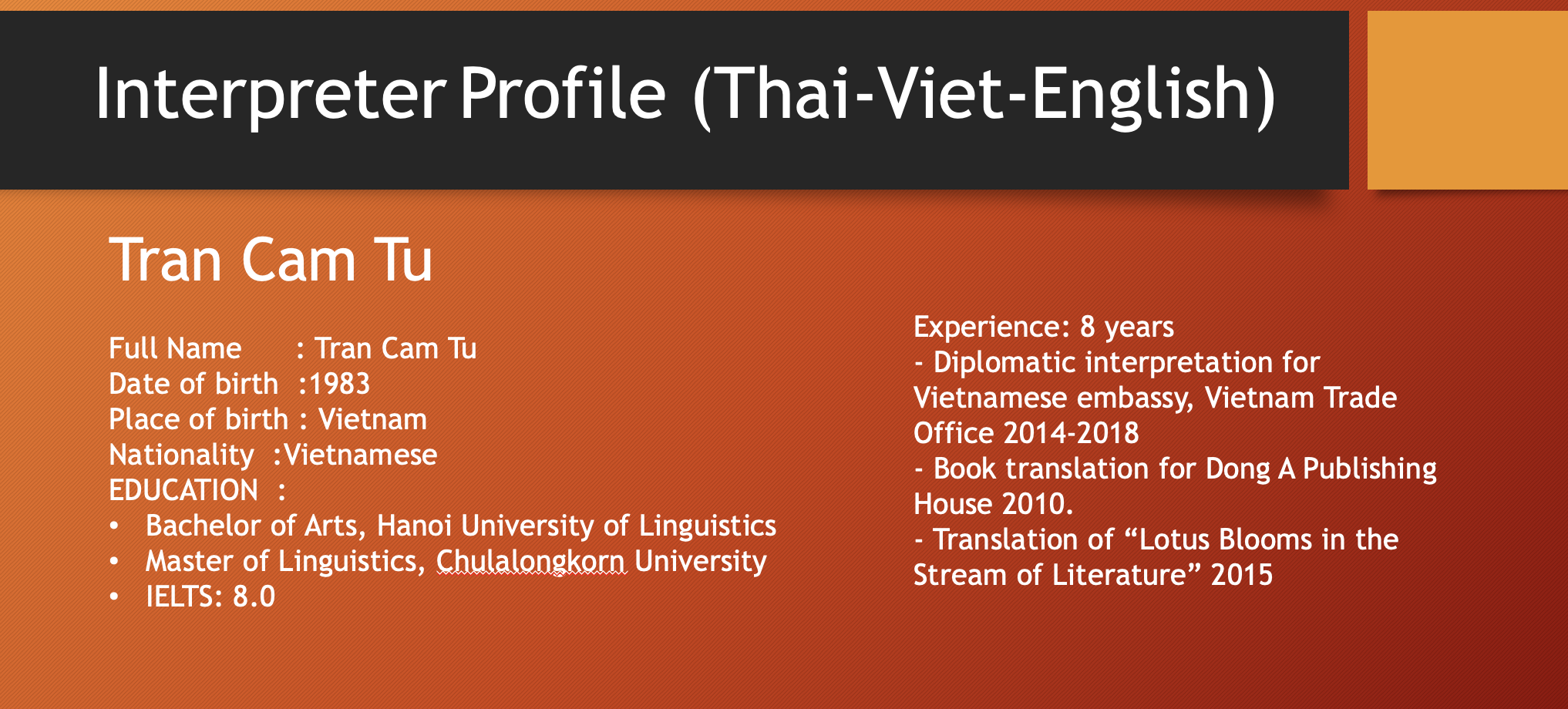 Interpreter Profile (Thai-Viet-English)

Tran Cam Tu

Full Name : Tran Cam Tu
Date of birth :1983
Place of birth : Vietnam
Nationality :Vietnamese
EDUCATION :
• Bachelor of Arts, Hanoi University of Linguistics
• Master of Linguistics, Chulalongkorn University
• IELTS: 8.0

Experience: 8 years
- Diplomatic interpretation for Vietnamese embassy, Vietnam Trade Office 2014-2018
- Book translation for Dong A Publishing House 2010.
- Translation of “Lotus Blooms in the Stream of Literature” 2015